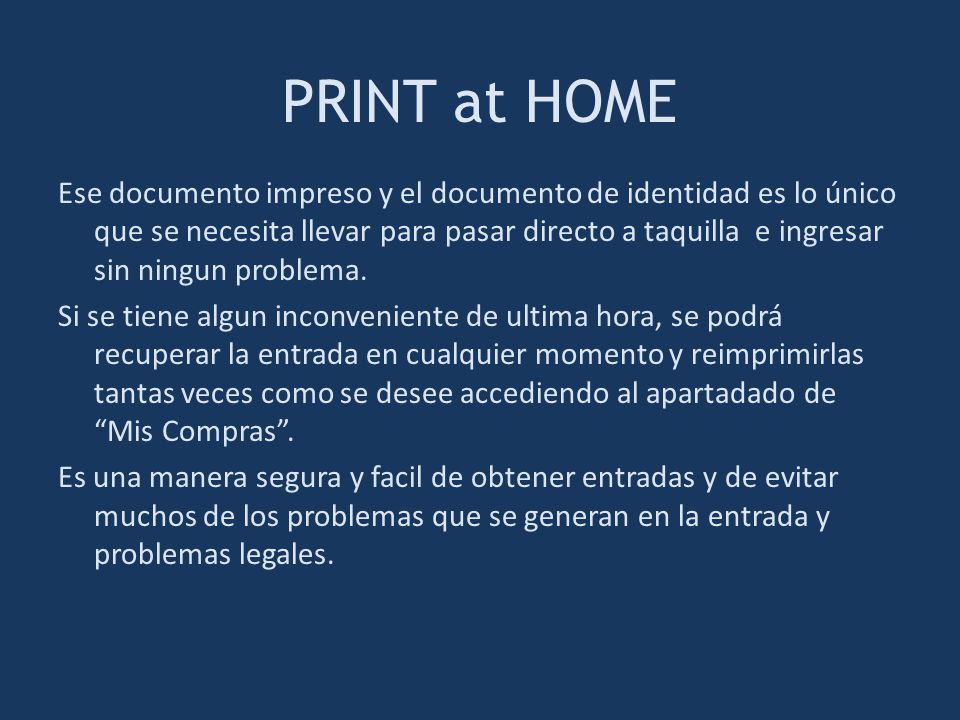 PRINT at HOME

Ese documento impreso y el documento de identidad es lo único que se necesita llevar para pasar directo a taquilla e ingresar sin ningun problema.

Si se tiene algun inconveniente de ultima hora, se podrá recuperar la entrada en cualquier momento y reimprimirlas tantas veces como se desee accediendo al apartadado de “Mis Compras”.

Es una manera segura y facil de obtener entradas y de evitar muchos de los problemas que se generan en la entrada y problemas legales.